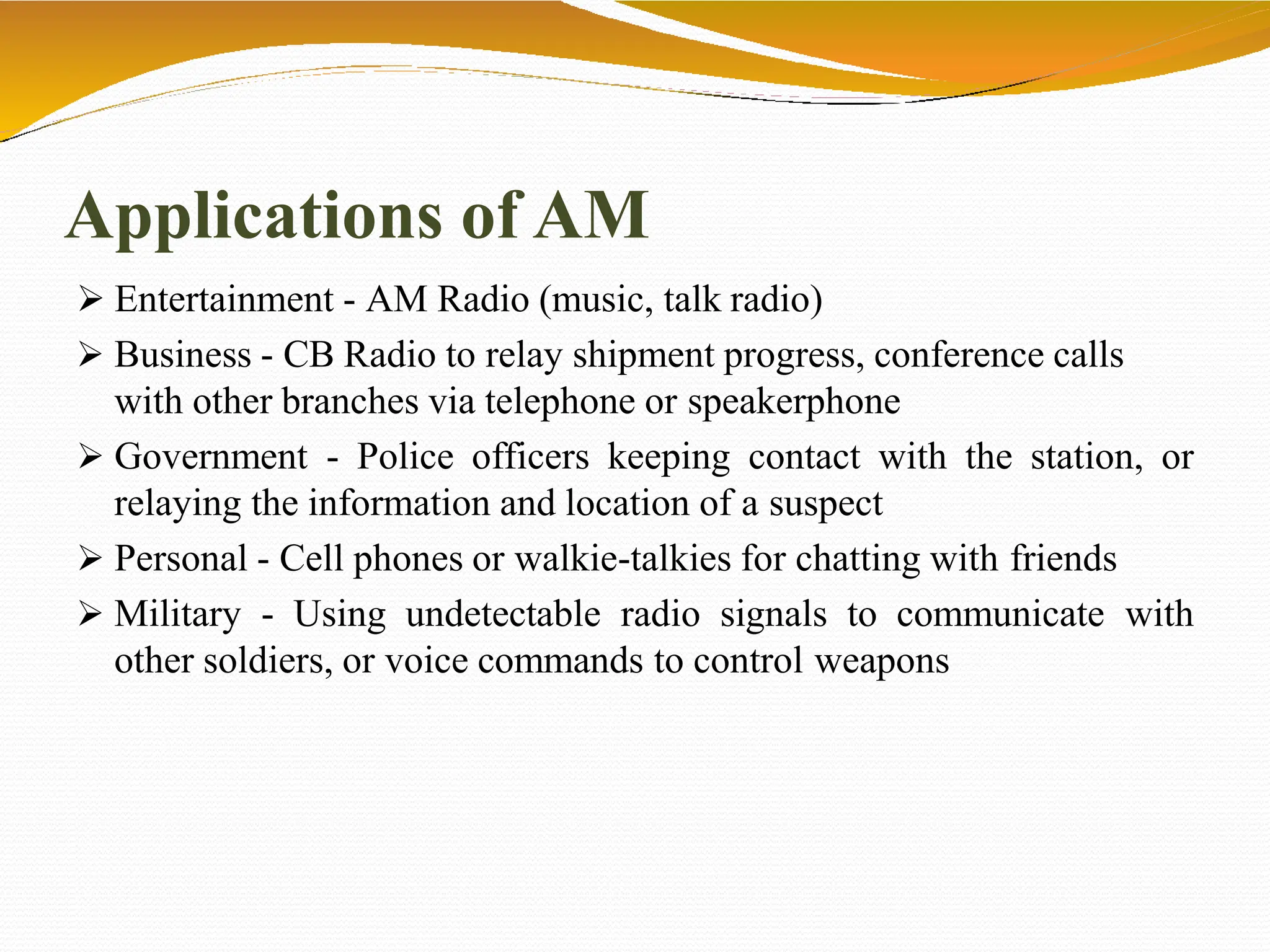 Applications of AM

➢ Entertainment - AM Radio (music, talk radio)

➢ Business - CB Radio to relay shipment progress, conference calls with other branches via telephone or speakerphone

➢ Government - Police officers keeping contact with the station, or relaying the information and location of a suspect

➢ Personal - Cell phones or walkie-talkies for chatting with friends

➢ Military - Using undetectable radio signals to communicate with other soldiers, or voice commands to control weapons